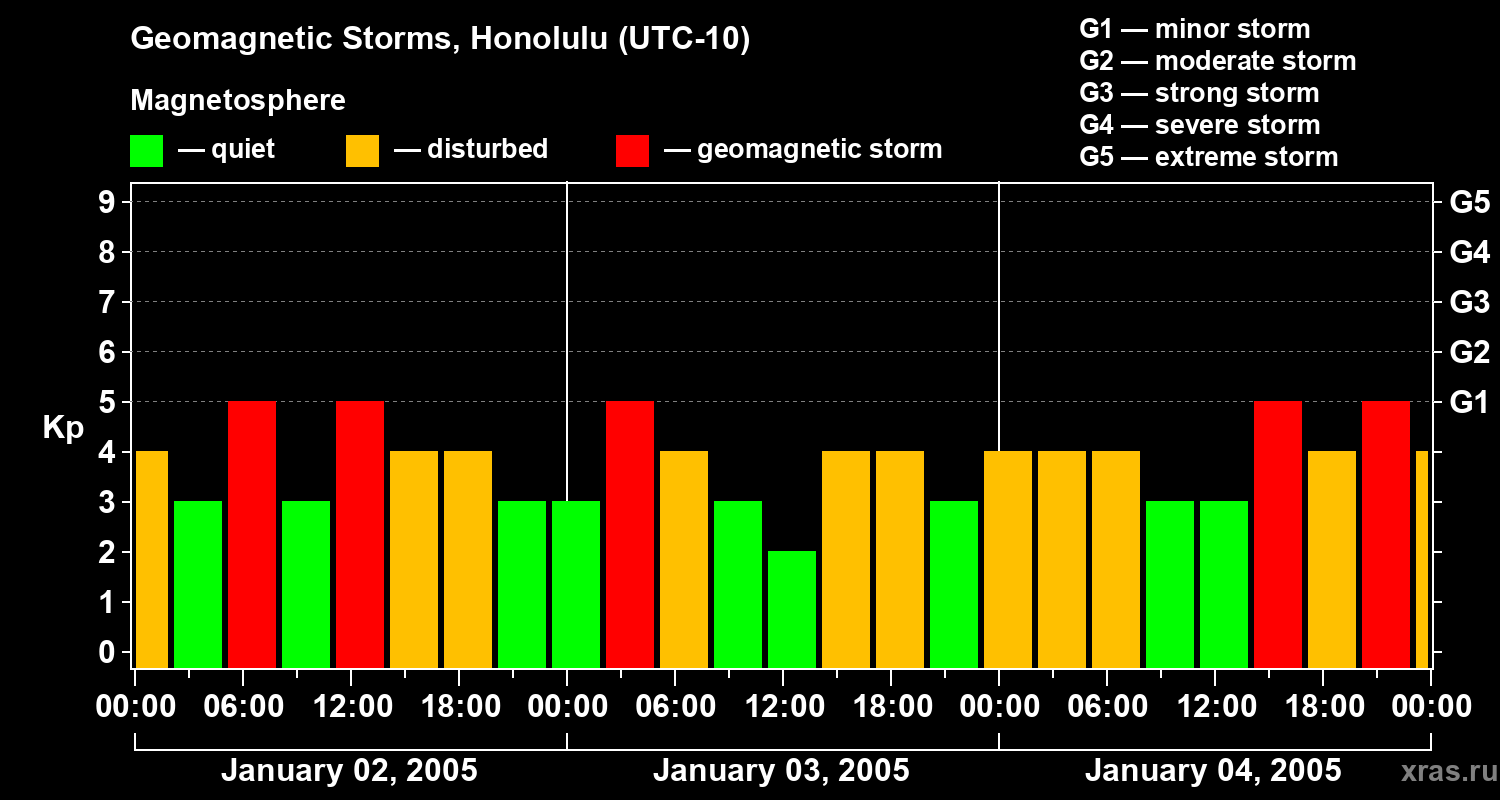 Geomagnetic Storms, Honolulu (UTC-10)

Magnetosphere

— quiet — disturbed — geomagnetic storm

G1 — minor storm
G2 — moderate storm
G3 — strong storm
G4 — severe storm
G5 — extreme storm

Kp

9
8
7
6
5
4
3
2
1
0

G5
G4
G3
G2
G1

00:00 06:00 12:00 18:00 00:00 06:00 12:00 18:00 00:00 06:00 12:00 18:00 00:00

January 02, 2005
January 03, 2005
January 04, 2005

xras.ru